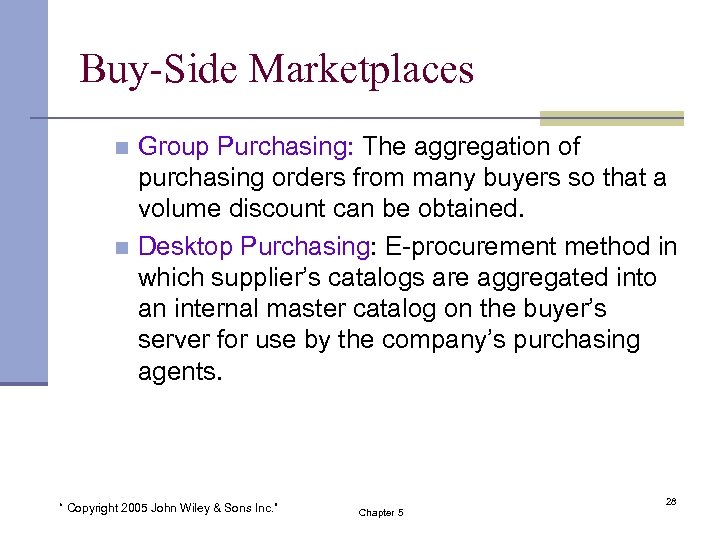 Buy-Side Marketplaces

Group Purchasing: The aggregation of purchasing orders from many buyers so that a volume discount can be obtained.

Desktop Purchasing: E-procurement method in which supplier's catalogs are aggregated into an internal master catalog on the buyer's server for use by the company's purchasing agents.

" Copyright 2005 John Wiley & Sons Inc." Chapter 5 28